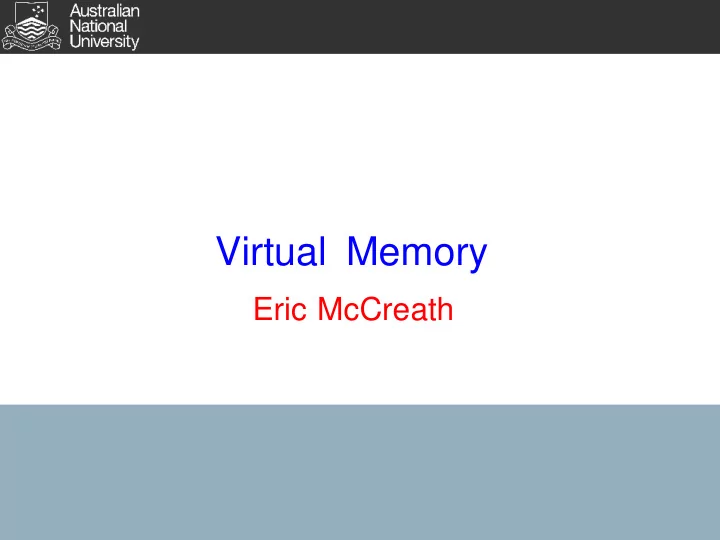 Australian
National
University

Virtual Memory

Eric McCreath